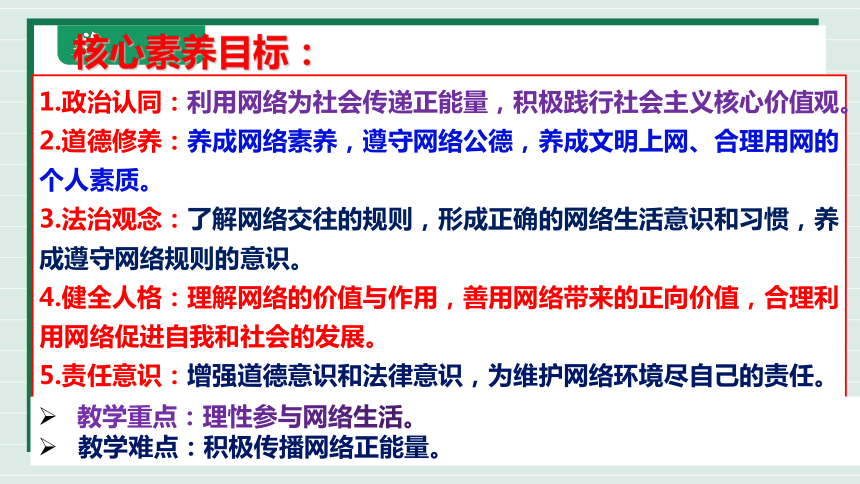 核心素养目标：

1.政治认同：利用网络为社会传递正能量，积极践行社会主义核心价值观。

2.道德修养：养成网络素养，遵守网络公德，养成文明上网、合理用网的个人素质。

3.法治观念：了解网络交往的规则，形成正确的网络生活意识和习惯，养成遵守网络规则的意识。

4.健全人格：理解网络的价值与作用，善用网络带来的正向价值，合理利用网络促进自我和社会的发展。

5.责任意识：增强道德意识和法律意识，为维护网络环境尽自己的责任。

➢ 教学重点：理性参与网络生活。
➢ 教学难点：积极传播网络正能量。